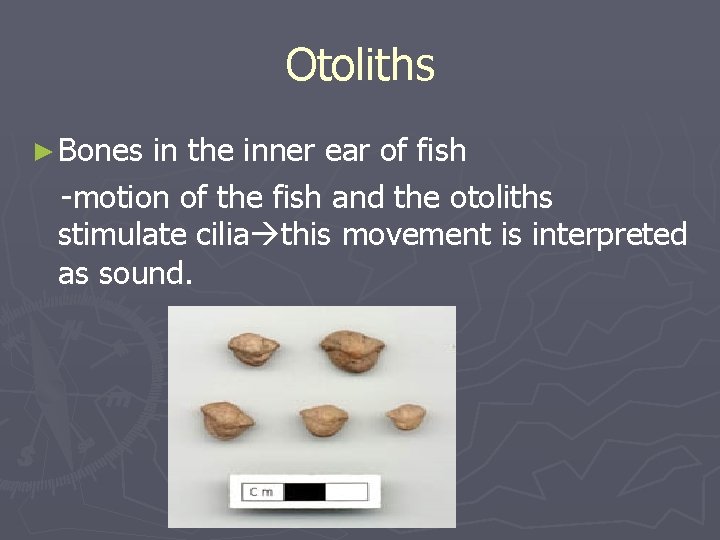 Otoliths

►Bones in the inner ear of fish

-motion of the fish and the otoliths stimulate cilia→this movement is interpreted as sound.

Cm